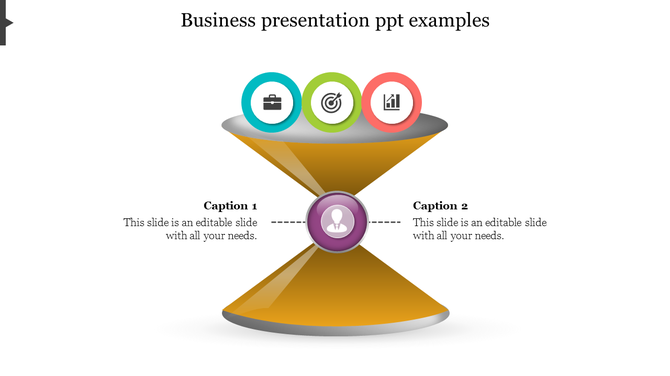 Business presentation ppt examples

Caption 1
This slide is an editable slide with all your needs.

Caption 2
This slide is an editable slide with all your needs.